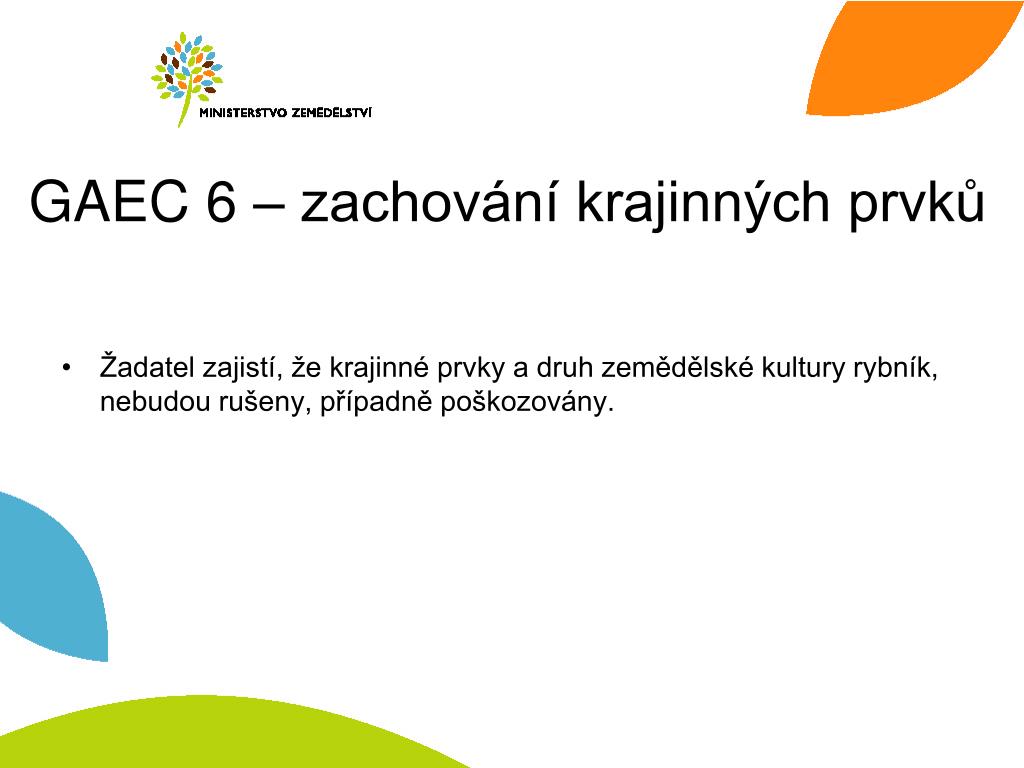 MINISTERSTVO ZEMĚDĚLSTVÍ

GAEC 6 – zachování krajinných prvků

• Žadatel zajistí, že krajinné prvky a druh zemědělské kultury rybník, nebudou rušeny, případně poškozovány.